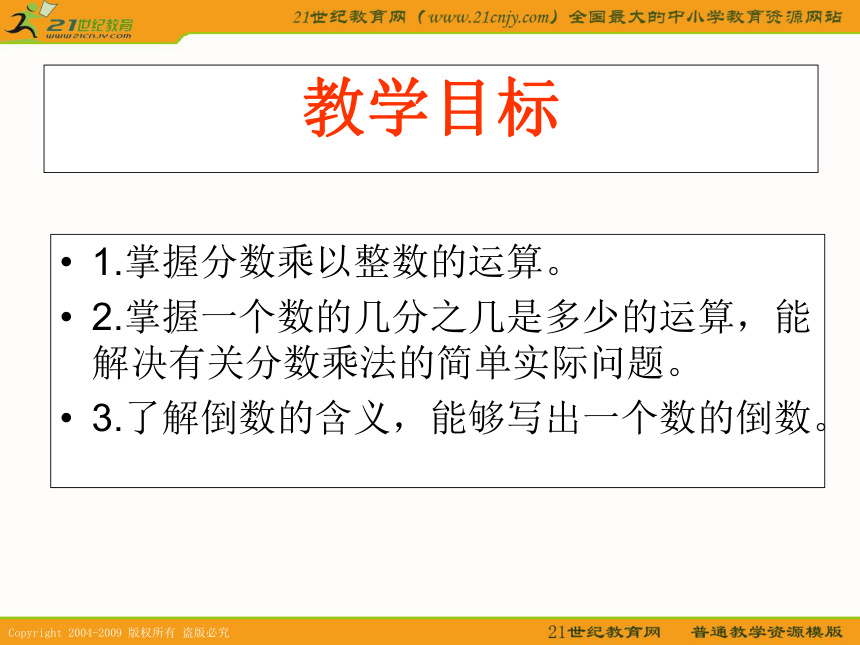 21世纪教育
www.21cnjy.com
21世纪教育网（www.21cnjy.com）全国最大的中小学教育资源网站

教学目标

• 1.掌握分数乘以整数的运算。
• 2.掌握一个数的几分之几是多少的运算，能解决有关分数乘法的简单实际问题。
• 3.了解倒数的含义，能够写出一个数的倒数。

Copyright 2004-2009 版权所有 盗版必究
21世纪教育网 普通教学资源模版